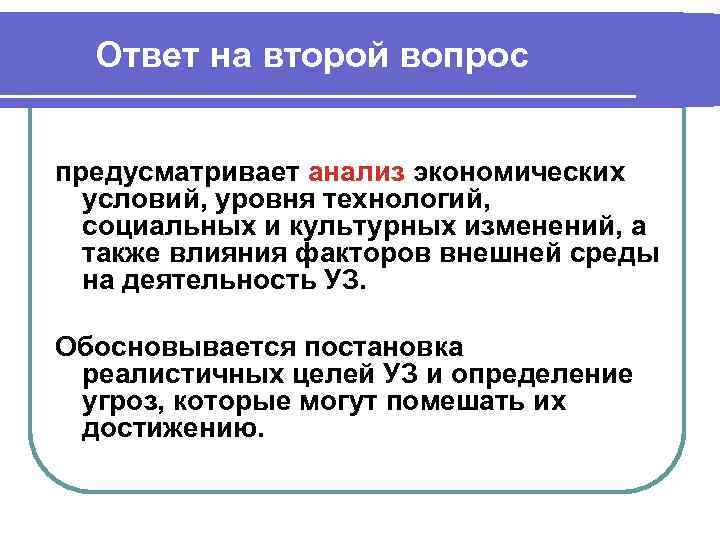 Ответ на второй вопрос

предусматривает анализ экономических условий, уровня технологий, социальных и культурных изменений, а также влияния факторов внешней среды на деятельность УЗ.

Обосновывается постановка реалистичных целей УЗ и определение угроз, которые могут помешать их достижению.